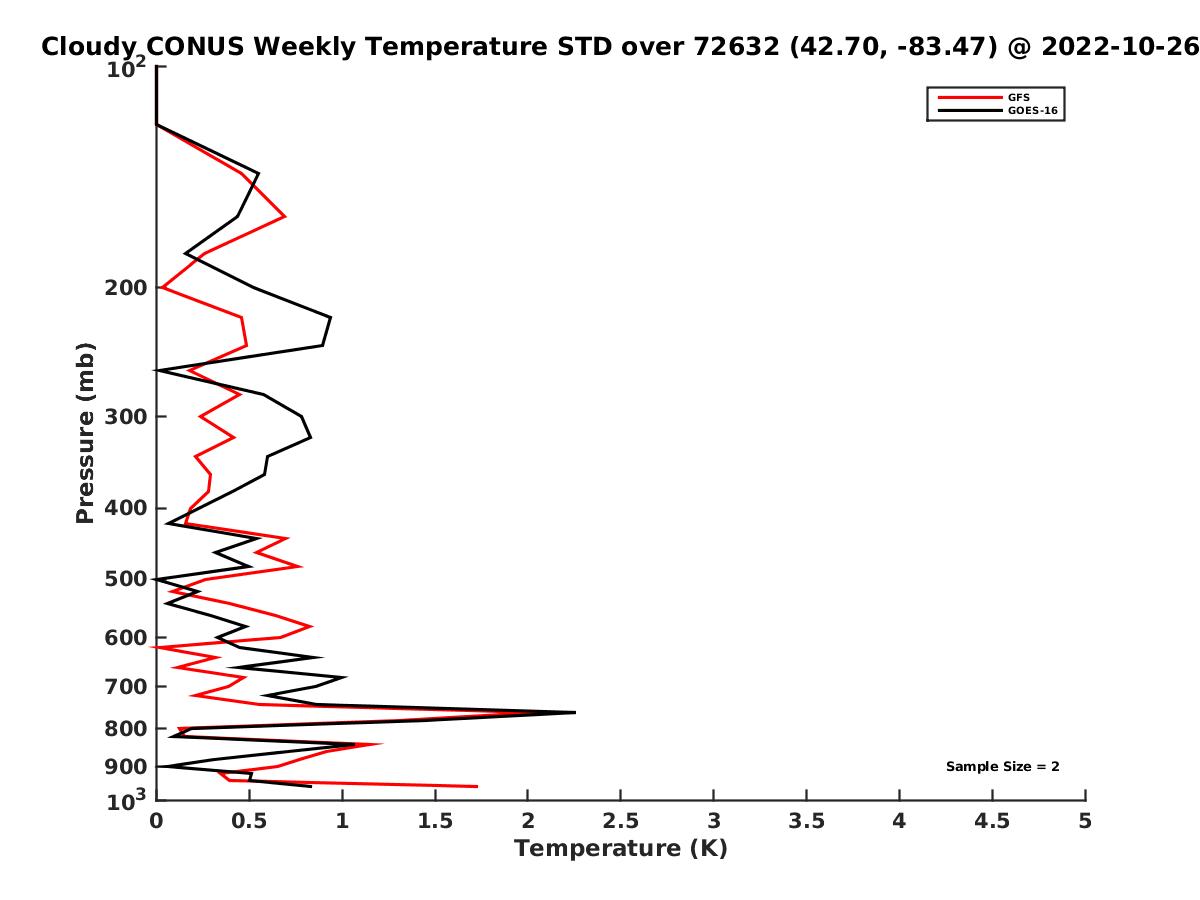 Cloudy CONUS Weekly Temperature STD over 72632 (42.70, -83.47) @ 2022-10-26

GFS
GOES-16

Pressure (mb)

$10^2$
200
300
400
500
600
700
800
900
$10^3$

Sample Size = 2

0
0.5
1
1.5
2
2.5
3
3.5
4
4.5
5

Temperature (K)